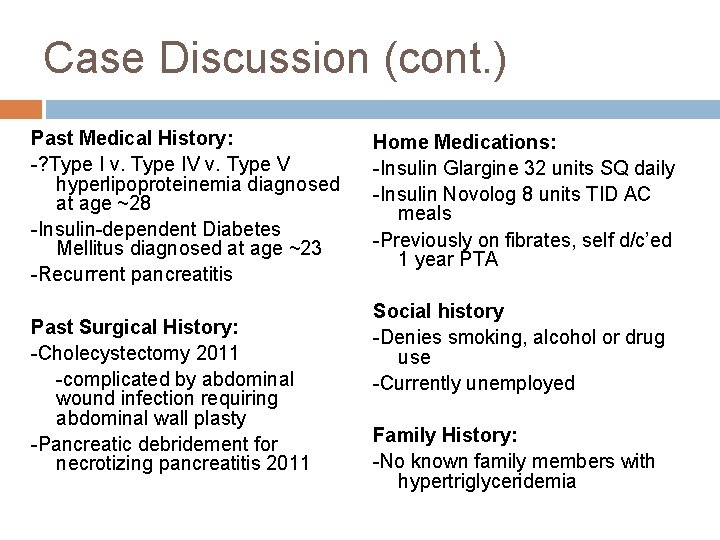 Case Discussion (cont.)

Past Medical History:

-?Type I v. Type IV v. Type V hyperlipoproteinemia diagnosed at age ~28

-Insulin-dependent Diabetes Mellitus diagnosed at age ~23

-Recurrent pancreatitis

Past Surgical History:

-Cholecystectomy 2011

-complicated by abdominal wound infection requiring abdominal wall plasty

-Pancreatic debridement for necrotizing pancreatitis 2011

Home Medications:

-Insulin Glargine 32 units SQ daily

-Insulin Novolog 8 units TID AC meals

-Previously on fibrates, self d/c'ed 1 year PTA

Social history

-Denies smoking, alcohol or drug use

-Currently unemployed

Family History:

-No known family members with hypertriglyceridemia